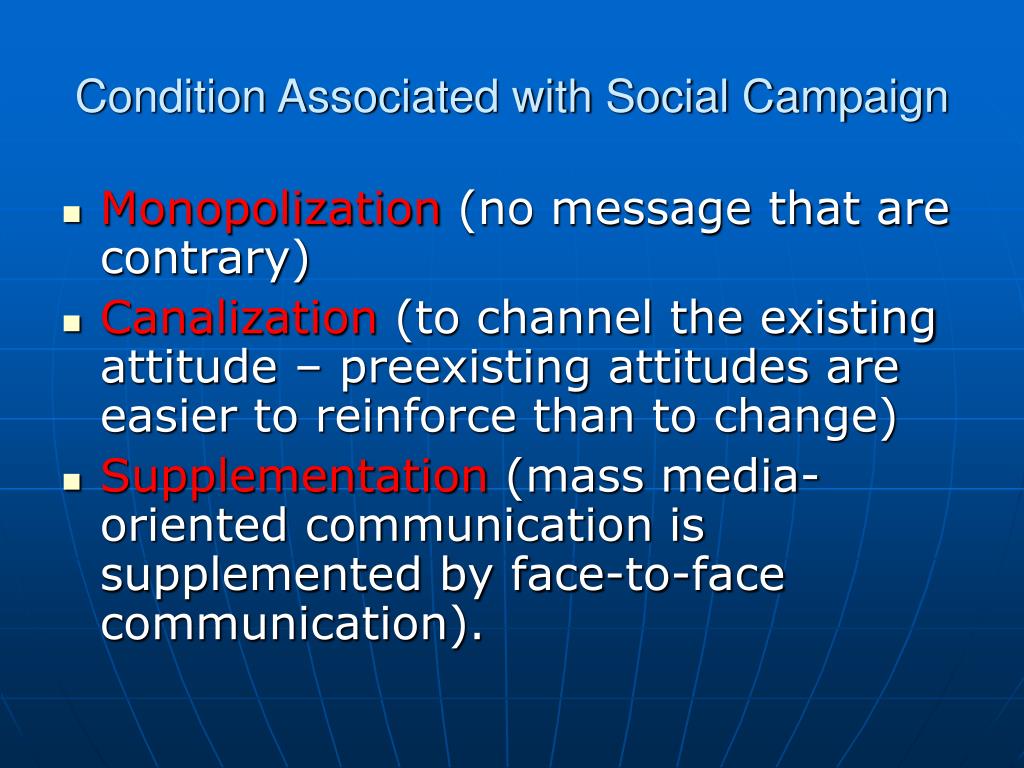 Condition Associated with Social Campaign

- Monopolization (no message that are contrary)
- Canalization (to channel the existing attitude – preexisting attitudes are easier to reinforce than to change)
- Supplementation (mass media-oriented communication is supplemented by face-to-face communication).